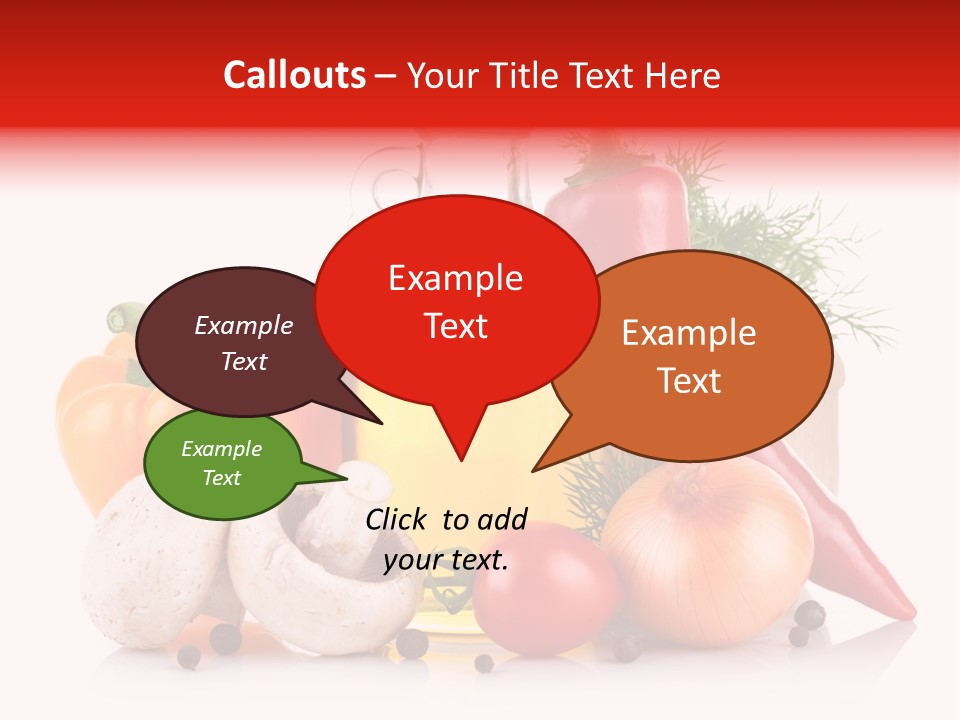 Callouts – Your Title Text Here

Example Text

Example Text

Example Text

Example Text

Click to add your text.